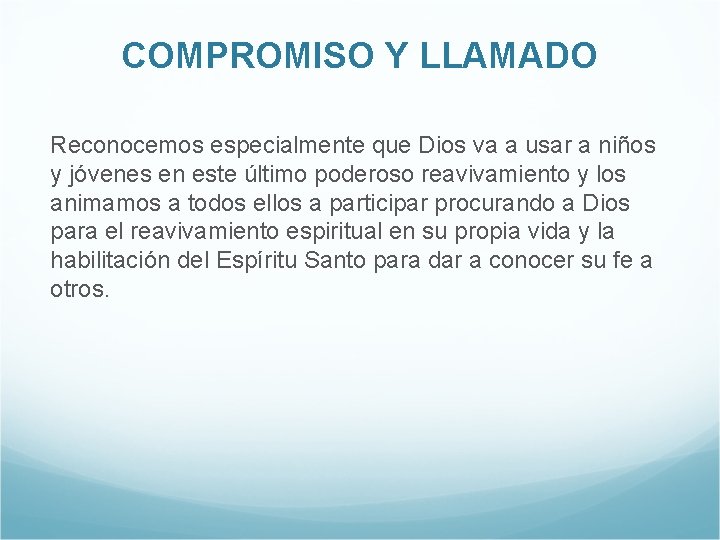 COMPROMISO Y LLAMADO

Reconocemos especialmente que Dios va a usar a niños y jóvenes en este último poderoso reavivamiento y los animamos a todos ellos a participar procurando a Dios para el reavivamiento espiritual en su propia vida y la habilitación del Espíritu Santo para dar a conocer su fe a otros.